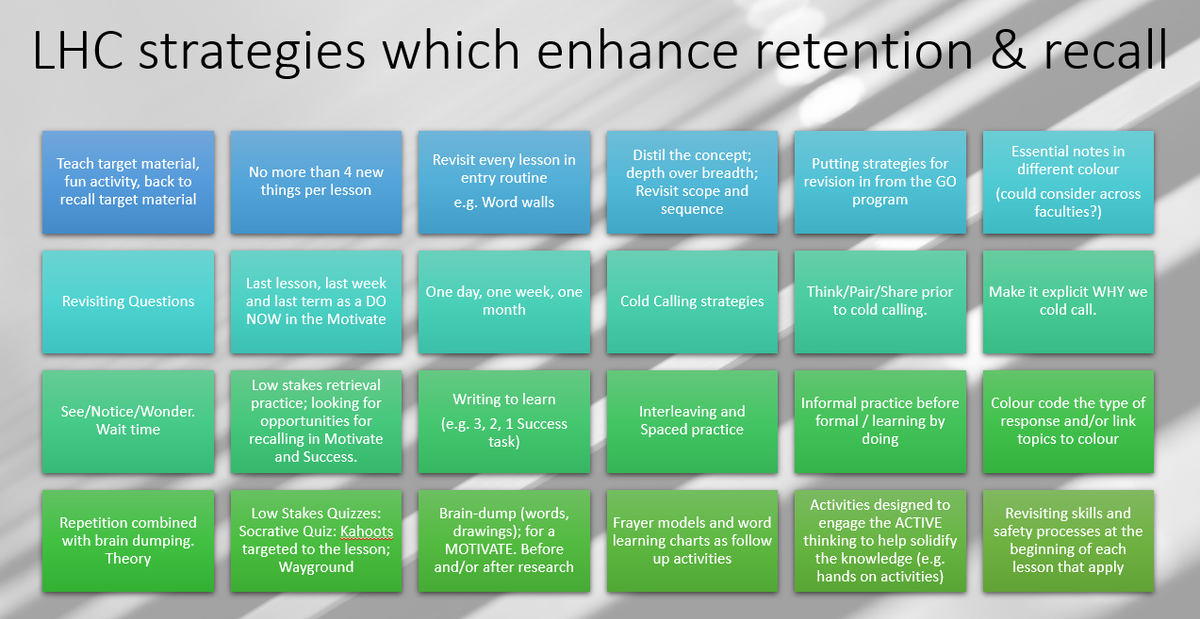 LHC strategies which enhance retention & recall

Teach target material, fun activity, back to recall target material

No more than 4 new things per lesson

Revisit every lesson in entry routine

e.g. Word walls

Distil the concept; depth over breadth; Revisit scope and sequence

Putting strategies for revision in from the GO program

Essential notes in different colour

(could consider across faculties?)

Revisiting Questions

Last lesson, last week and last term as a DO NOW in the Motivate

One day, one week, one month

Cold Calling strategies

Think/Pair/Share prior to cold calling.

Make it explicit WHY we cold call.

See/Notice/Wonder. Wait time

Low stakes retrieval practice; looking for opportunities for recalling in Motivate and Success.

Writing to learn

(e.g. 3, 2, 1 Success task)

Interleaving and Spaced practice

Informal practice before formal / learning by doing

Colour code the type of response and/or link topics to colour

Repetition combined with brain dumping. Theory

Low Stakes Quizzes: Socrative Quiz: Kahoots targeted to the lesson; Wayground

Brain-dump (words, drawings); for a MOTIVATE. Before and/or after research

Frayer models and word learning charts as follow up activities

Activities designed to engage the ACTIVE thinking to help solidify the knowledge (e.g. hands on activities)

Revisiting skills and safety processes at the beginning of each lesson that apply